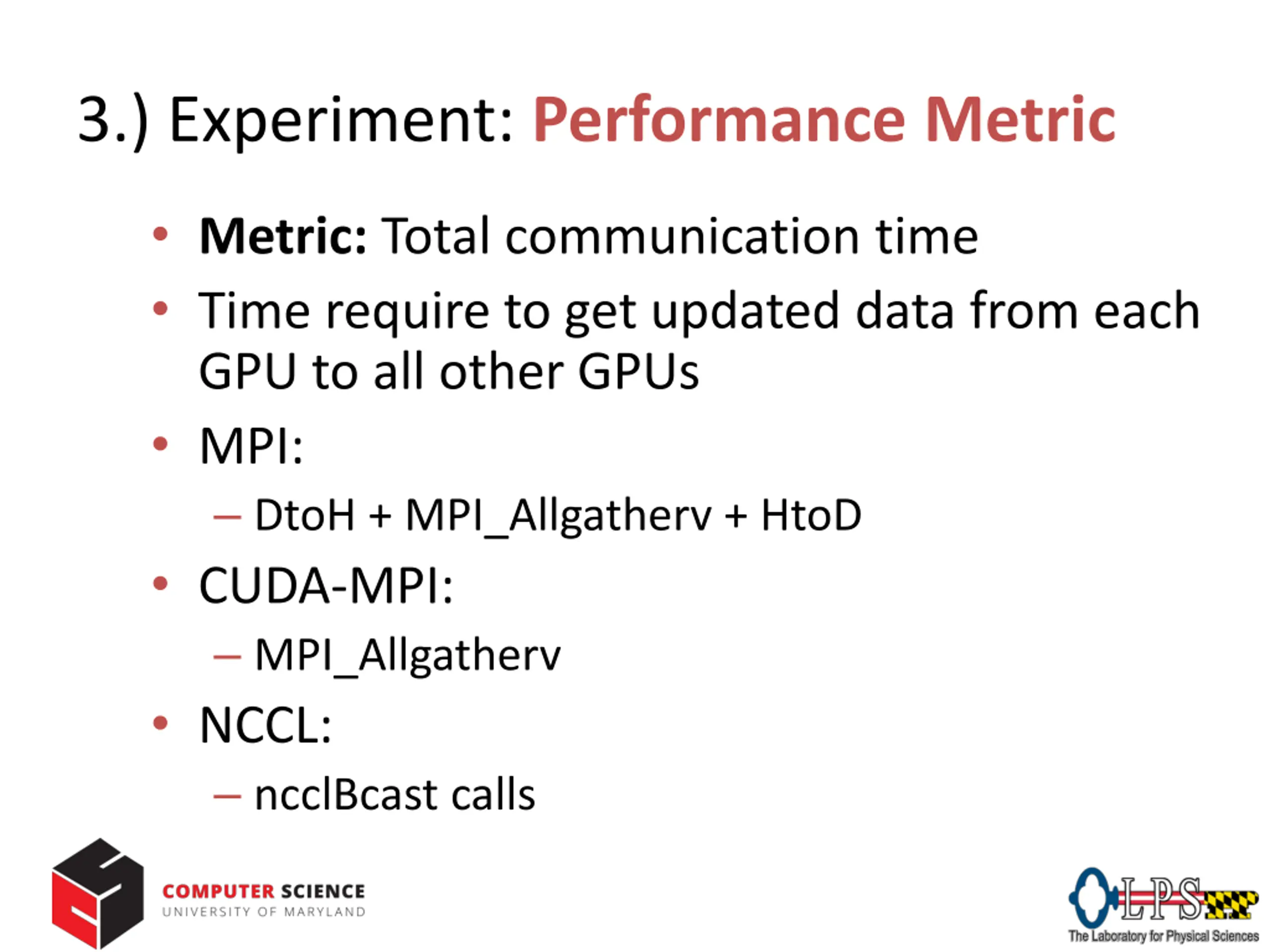 3.) Experiment: Performance Metric

• Metric: Total communication time
• Time require to get updated data from each GPU to all other GPUs
• MPI:
– DtoH + MPI_Allgatherv + HtoD
• CUDA-MPI:
– MPI_Allgatherv
• NCCL:
– ncclBcast calls

COMPUTER SCIENCE
UNIVERSITY OF MARYLAND

LPS
The Laboratory for Physical Sciences